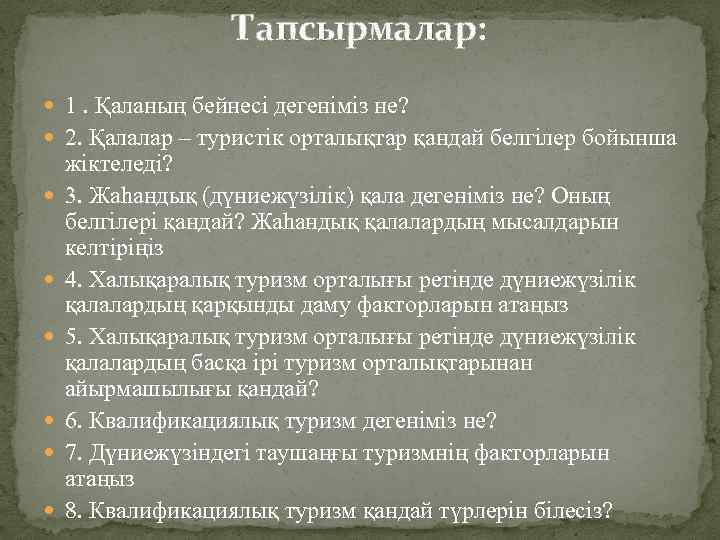 Тапсырмалар:

1 . Қаланың бейнесі дегеніміз не?

2. Қалалар – туристік орталықтар қандай белгілер бойынша жіктеледі?

3. Жаһандық (дүниежүзілік) қала дегеніміз не? Оның белгілері қандай? Жаһандық қалалардың мысалдарын келтіріңіз

4. Халықаралық туризм орталығы ретінде дүниежүзілік қалалардың қарқынды даму факторларын атаңыз

5. Халықаралық туризм орталығы ретінде дүниежүзілік қалалардың басқа ірі туризм орталықтарынан айырмашылығы қандай?

6. Квалификациялық туризм дегеніміз не?

7. Дүниежүзіндегі таушаңғы туризмнің факторларын атаңыз

8. Квалификациялық туризм қандай түрлерін білесіз?